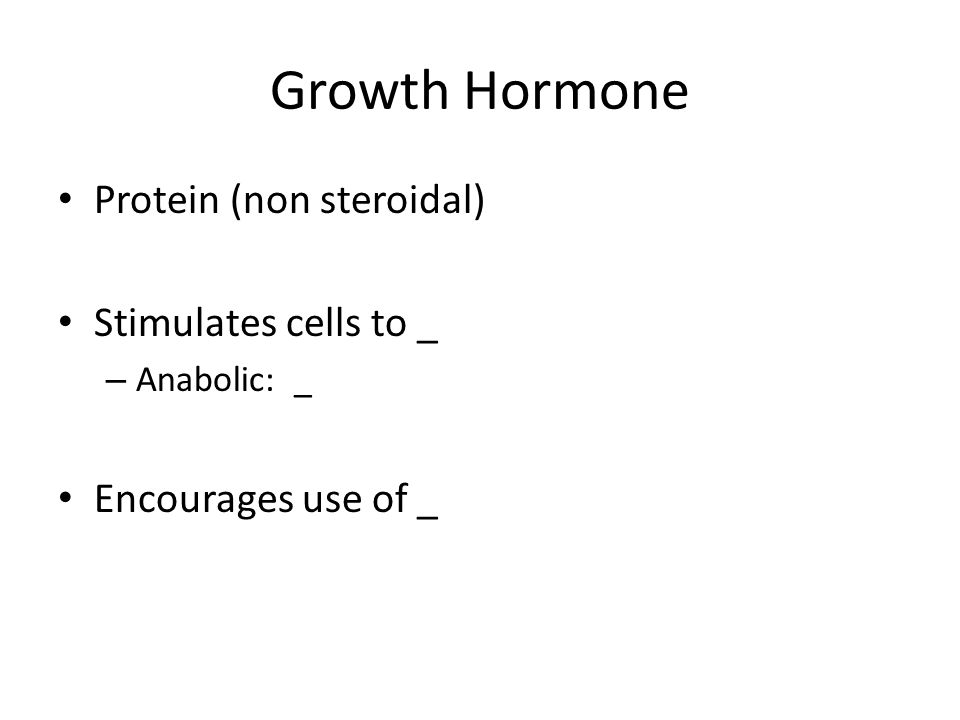 Growth Hormone

• Protein (non steroidal)

• Stimulates cells to _
– Anabolic: _

• Encourages use of _